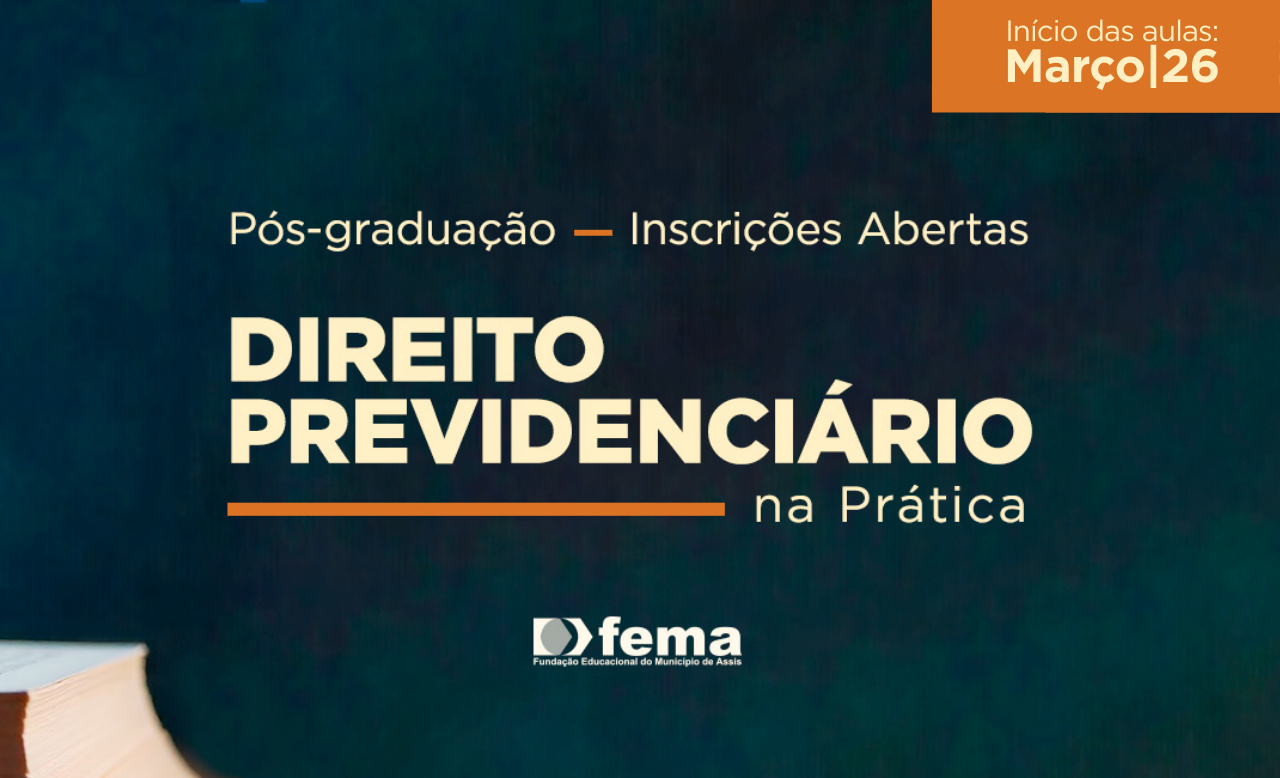 Início das aulas:
Março|26

Pós-graduação — Inscrições Abertas

DIREITO PREVIDENCIÁRIO
na Prática

fema
Fundação Educacional do Município de Assis